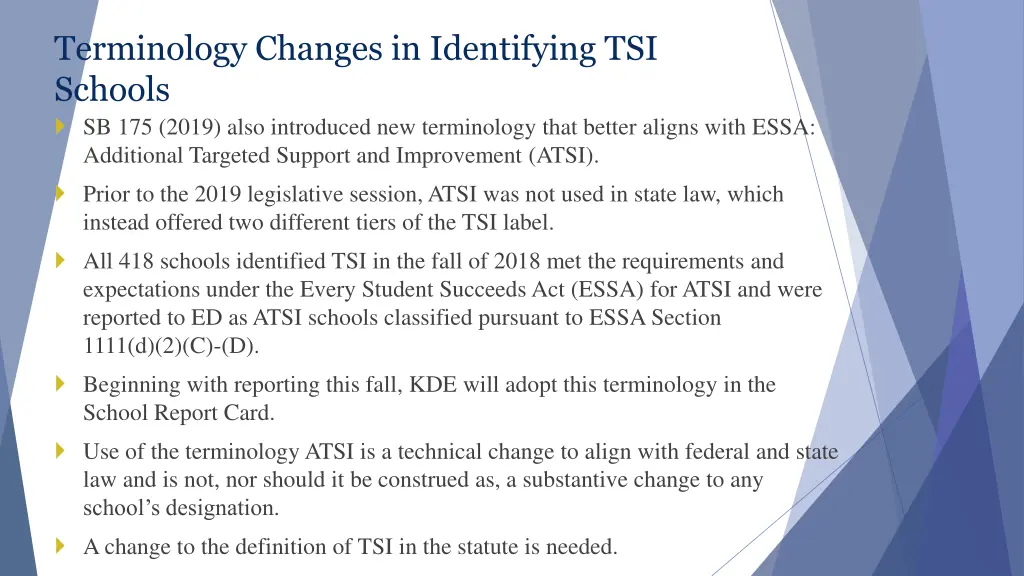 Terminology Changes in Identifying TSI Schools

SB 175 (2019) also introduced new terminology that better aligns with ESSA: Additional Targeted Support and Improvement (ATSI).

Prior to the 2019 legislative session, ATSI was not used in state law, which instead offered two different tiers of the TSI label.

All 418 schools identified TSI in the fall of 2018 met the requirements and expectations under the Every Student Succeeds Act (ESSA) for ATSI and were reported to ED as ATSI schools classified pursuant to ESSA Section 1111(d)(2)(C)-(D).

Beginning with reporting this fall, KDE will adopt this terminology in the School Report Card.

Use of the terminology ATSI is a technical change to align with federal and state law and is not, nor should it be construed as, a substantive change to any school's designation.

A change to the definition of TSI in the statute is needed.